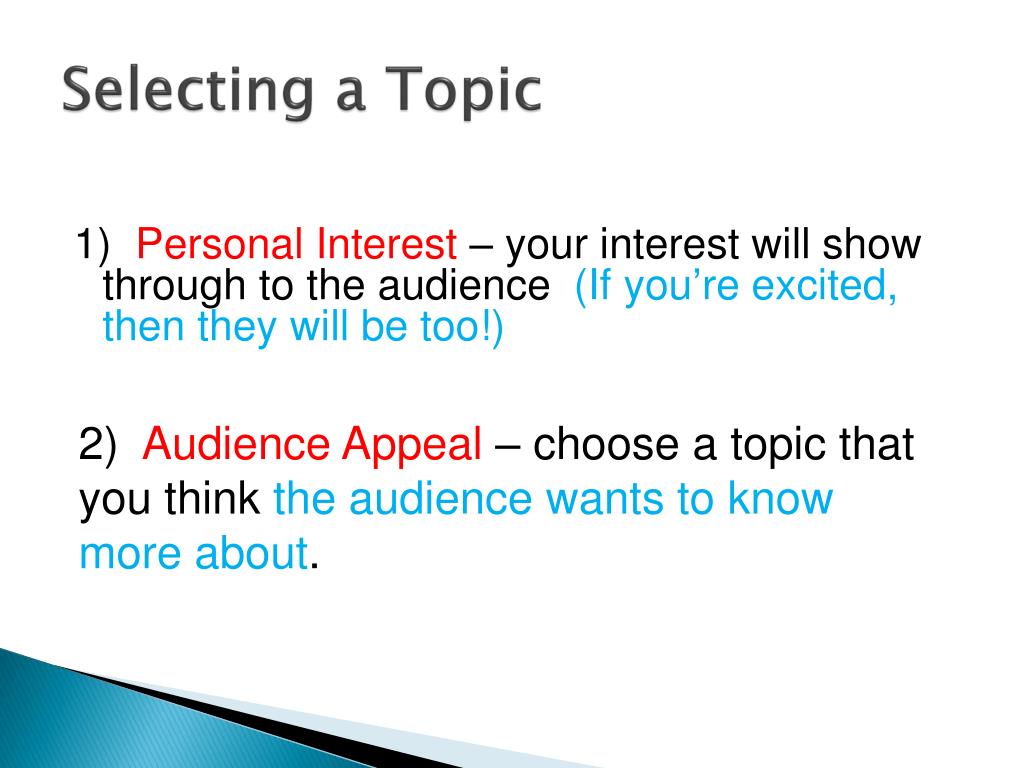 Selecting a Topic

1) Personal Interest – your interest will show through to the audience (If you’re excited, then they will be too!)

2) Audience Appeal – choose a topic that you think the audience wants to know more about.